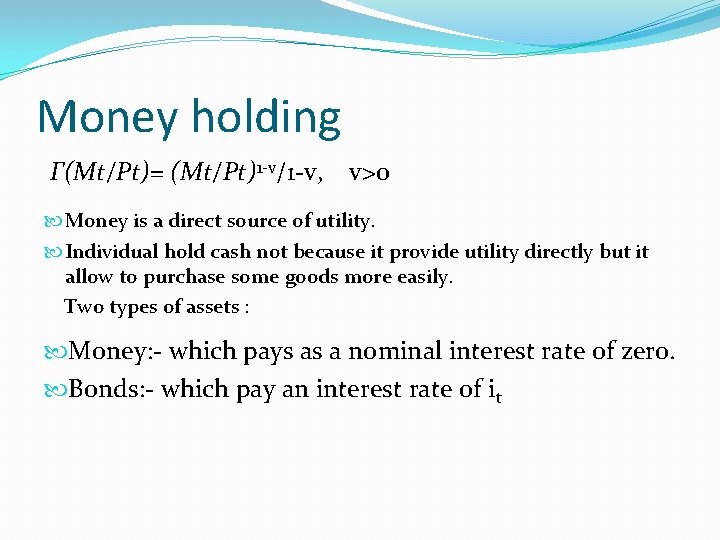 Money holding

$\Gamma(Mt/Pt)= (Mt/Pt)^{1-v}/1-v, \quad v>0$

Money is a direct source of utility.

Individual hold cash not because it provide utility directly but it allow to purchase some goods more easily.

Two types of assets :

Money:- which pays as a nominal interest rate of zero.

Bonds:- which pay an interest rate of $i_t$